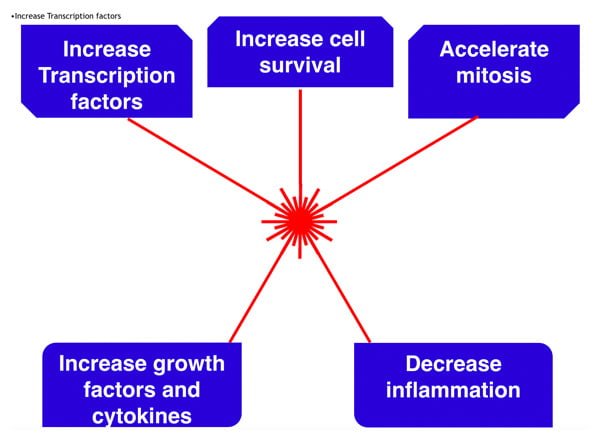 •Increase Transcription factors

Increase Transcription factors

Increase cell survival

Accelerate mitosis

Increase growth factors and cytokines

Decrease inflammation